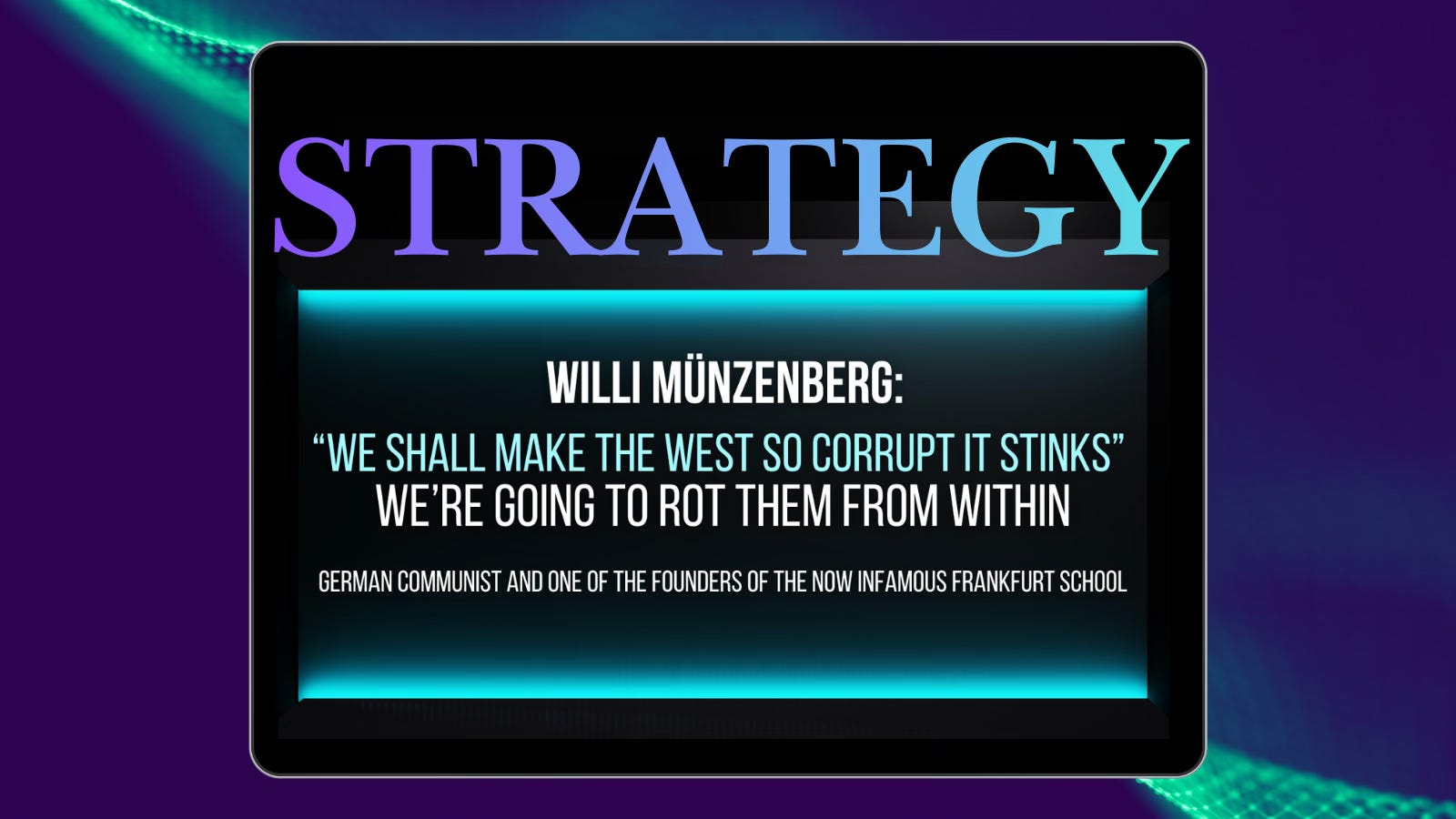 STRATEGY

WILLI MÜNZENBERG:

“WE SHALL MAKE THE WEST SO CORRUPT IT STINKS”
WE’RE GOING TO ROT THEM FROM WITHIN

GERMAN COMMUNIST AND ONE OF THE FOUNDERS OF THE NOW INFAMOUS FRANKFURT SCHOOL